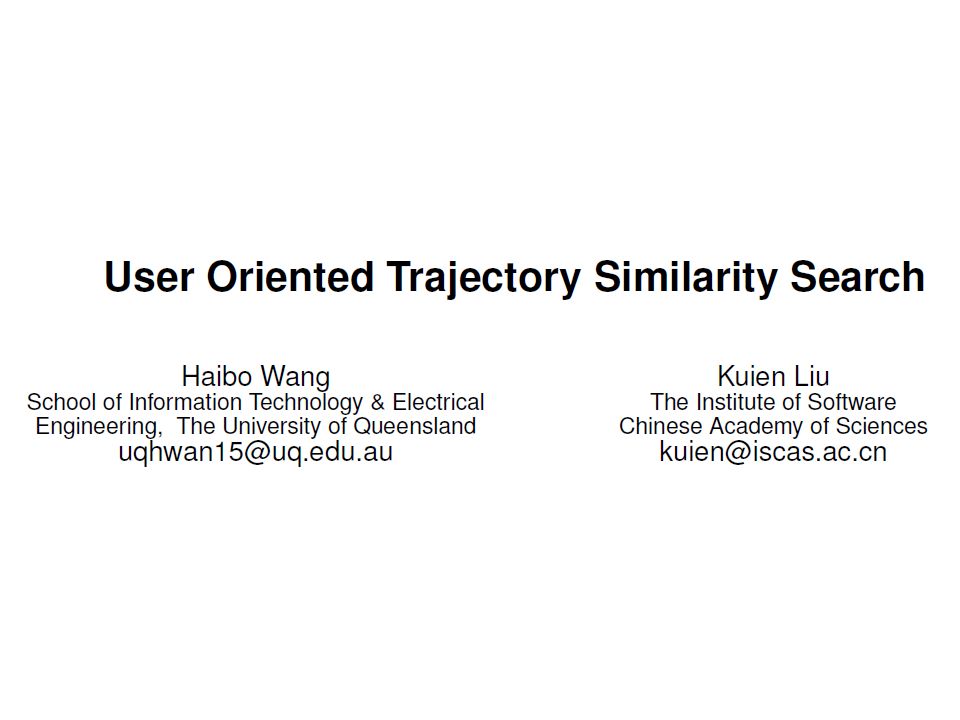 User Oriented Trajectory Similarity Search

Haibo Wang
School of Information Technology & Electrical Engineering, The University of Queensland
uqhwan15@uq.edu.au

Kuien Liu
The Institute of Software
Chinese Academy of Sciences
kuien@iscas.ac.cn